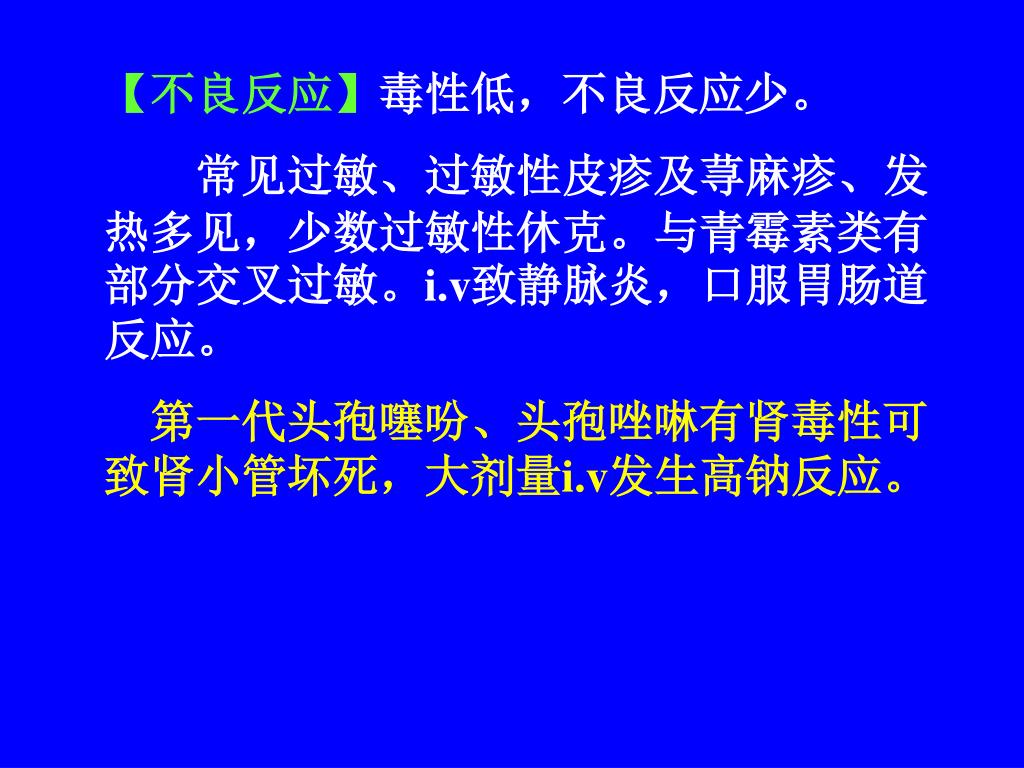 【不良反应】毒性低，不良反应少。

常见过敏、过敏性皮疹及荨麻疹、发热多见，少数过敏性休克。与青霉素类有部分交叉过敏。i.v致静脉炎，口服胃肠道反应。

第一代头孢噻吩、头孢唑啉有肾毒性可致肾小管坏死，大剂量i.v发生高钠反应。